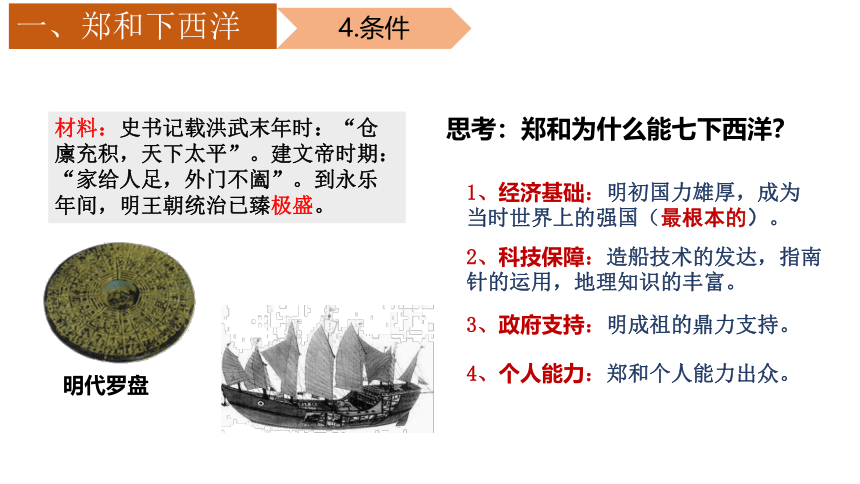 一、郑和下西洋

4.条件

材料：史书记载洪武末年时：“仓廪充积，天下太平”。建文帝时期：“家给人足，外门不阖”。到永乐年间，明王朝统治已臻极盛。

明代罗盘

思考：郑和为什么能七下西洋？

1、经济基础：明初国力雄厚，成为当时世界上的强国（最根本的）。

2、科技保障：造船技术的发达，指南针的运用，地理知识的丰富。

3、政府支持：明成祖的鼎力支持。

4、个人能力：郑和个人能力出众。